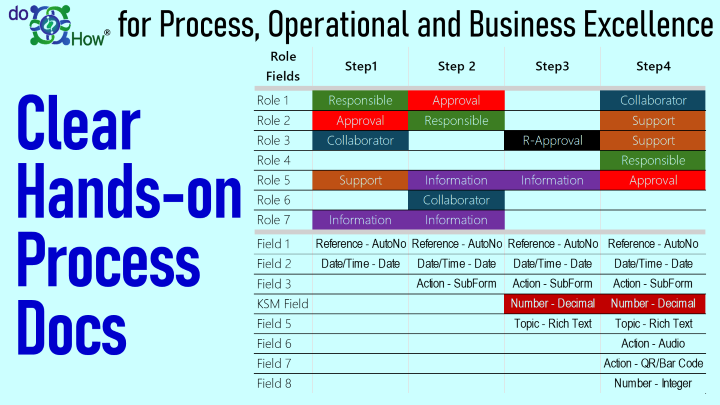 do How® for Process, Operational and Business Excellence

Clear Hands-on Process Docs

| Role Fields | Step1 | Step 2 | Step3 | Step4 |
|---|---|---|---|---|
| Role 1 | Responsible | Approval | | Collaborator |
| Role 2 | Approval | Responsible | | Support |
| Role 3 | Collaborator | | R-Approval | Support |
| Role 4 | | | | Responsible |
| Role 5 | Support | Information | Information | Approval |
| Role 6 | | Collaborator | | |
| Role 7 | Information | Information | | |
| Field 1 | Reference - AutoNo | Reference - AutoNo | Reference - AutoNo | Reference - AutoNo |
| Field 2 | Date/Time - Date | Date/Time - Date | Date/Time - Date | Date/Time - Date |
| Field 3 | | Action - SubForm | Action - SubForm | Action - SubForm |
| KSM Field | | | Number - Decimal | Number - Decimal |
| Field 5 | | | Topic - Rich Text | Topic - Rich Text |
| Field 6 | | | | Action - Audio |
| Field 7 | | | | Action - QR/Bar Code |
| Field 8 | | | | Number - Integer |